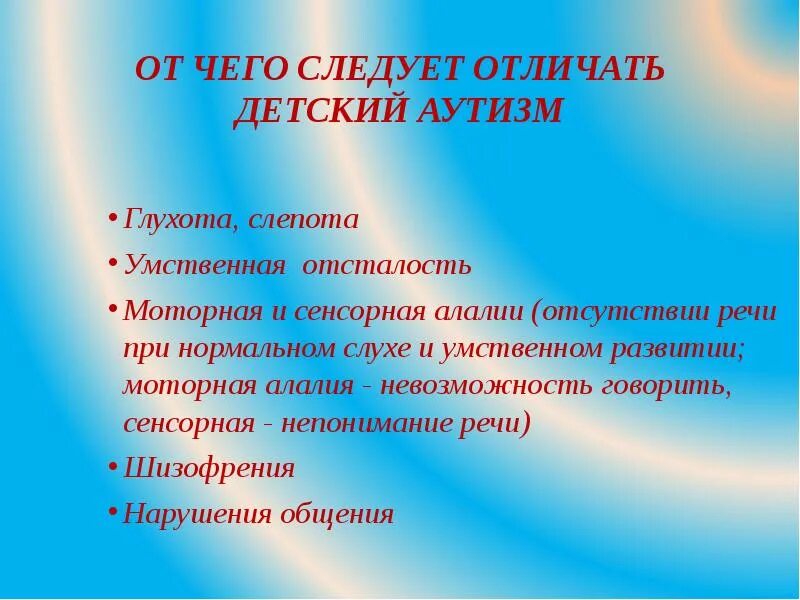 ОТ ЧЕГО СЛЕДУЕТ ОТЛИЧАТЬ ДЕТСКИЙ АУТИЗМ

• Глухота, слепота
• Умственная отсталость
• Моторная и сенсорная алалии (отсутствии речи при нормальном слухе и умственном развитии; моторная алалия - невозможность говорить, сенсорная - непонимание речи)
• Шизофрения
• Нарушения общения